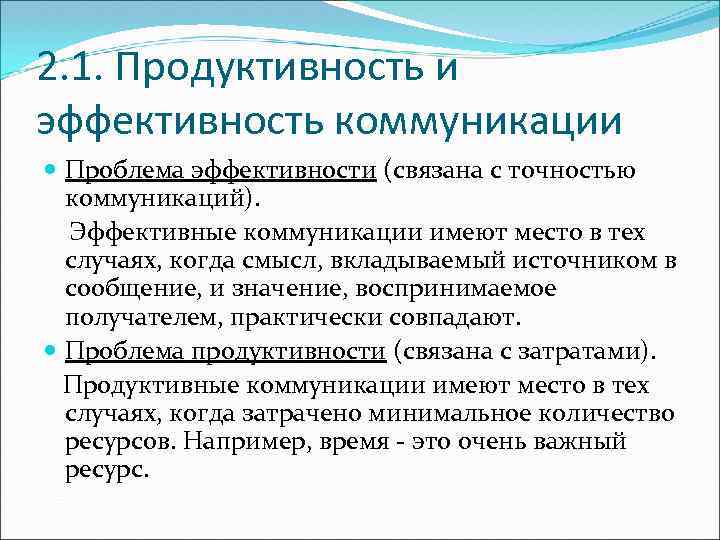 2.1. Продуктивность и эффективность коммуникации

Проблема эффективности (связана с точностью коммуникаций).

Эффективные коммуникации имеют место в тех случаях, когда смысл, вкладываемый источником в сообщение, и значение, воспринимаемое получателем, практически совпадают.

Проблема продуктивности (связана с затратами).

Продуктивные коммуникации имеют место в тех случаях, когда затрачено минимальное количество ресурсов. Например, время - это очень важный ресурс.